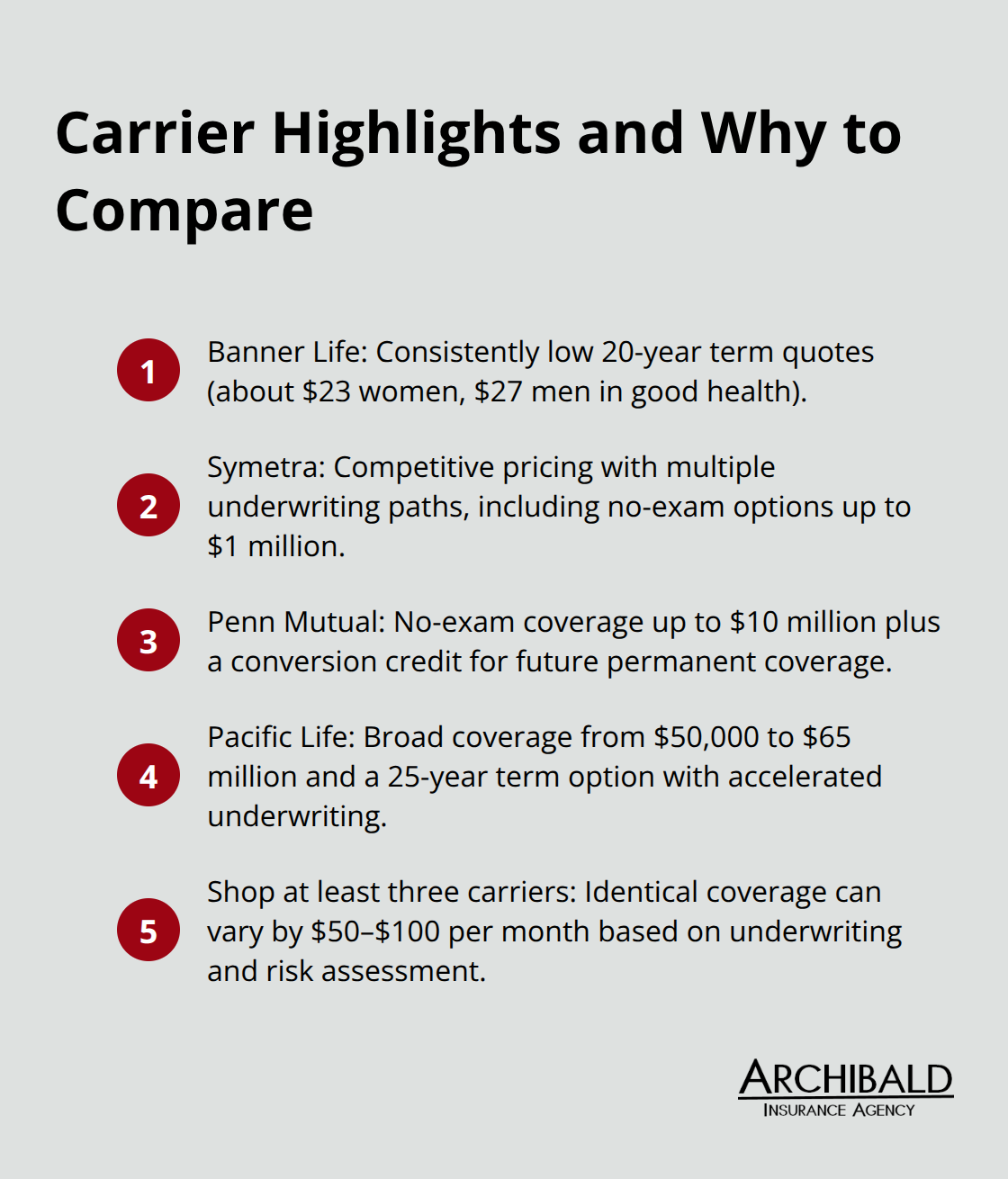 Carrier Highlights and Why to Compare

1 Banner Life: Consistently low 20-year term quotes (about \$23 women, \$27 men in good health).

2 Symetra: Competitive pricing with multiple underwriting paths, including no-exam options up to \$1 million.

3 Penn Mutual: No-exam coverage up to \$10 million plus a conversion credit for future permanent coverage.

4 Pacific Life: Broad coverage from \$50,000 to \$65 million and a 25-year term option with accelerated underwriting.

5 Shop at least three carriers: Identical coverage can vary by \$50–\$100 per month based on underwriting and risk assessment.

ARCHIBALD
INSURANCE AGENCY